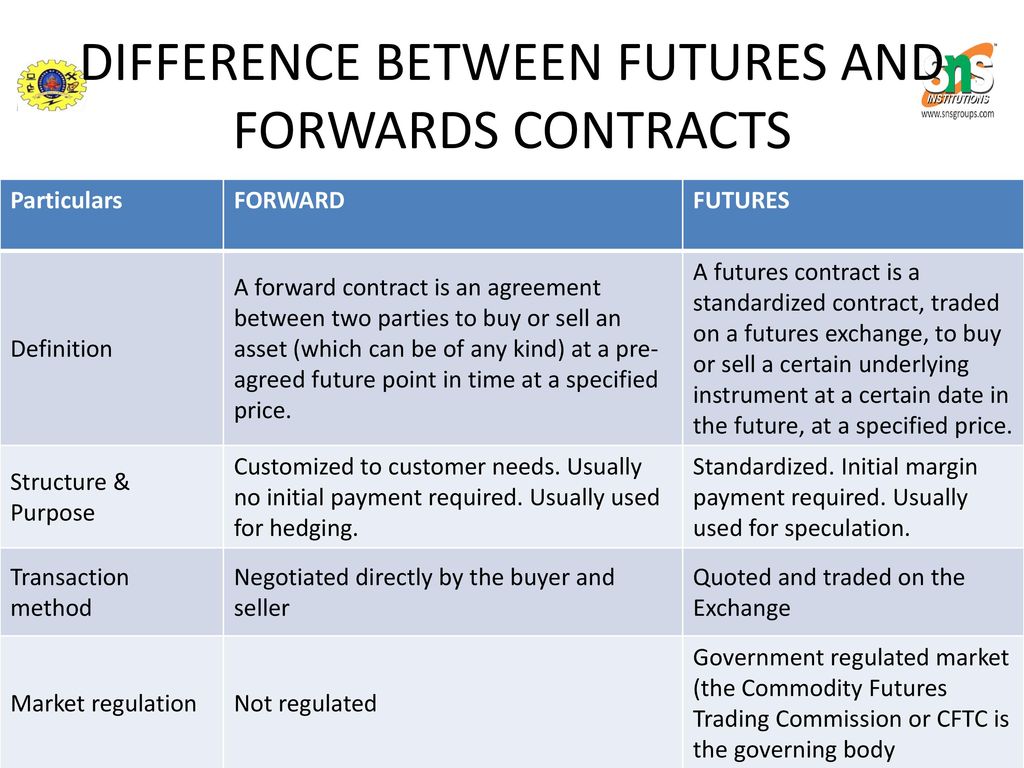 DIFFERENCE BETWEEN FUTURES AND FORWARDS CONTRACTS

sns INSTITUTIONS
www.snsgroups.com

| Particulars | FORWARD | FUTURES |
|---|---|---|
| Definition | A forward contract is an agreement between two parties to buy or sell an asset (which can be of any kind) at a pre-agreed future point in time at a specified price. | A futures contract is a standardized contract, traded on a futures exchange, to buy or sell a certain underlying instrument at a certain date in the future, at a specified price. |
| Structure & Purpose | Customized to customer needs. Usually no initial payment required. Usually used for hedging. | Standardized. Initial margin payment required. Usually used for speculation. |
| Transaction method | Negotiated directly by the buyer and seller | Quoted and traded on the Exchange |
| Market regulation | Not regulated | Government regulated market (the Commodity Futures Trading Commission or CFTC is the governing body |